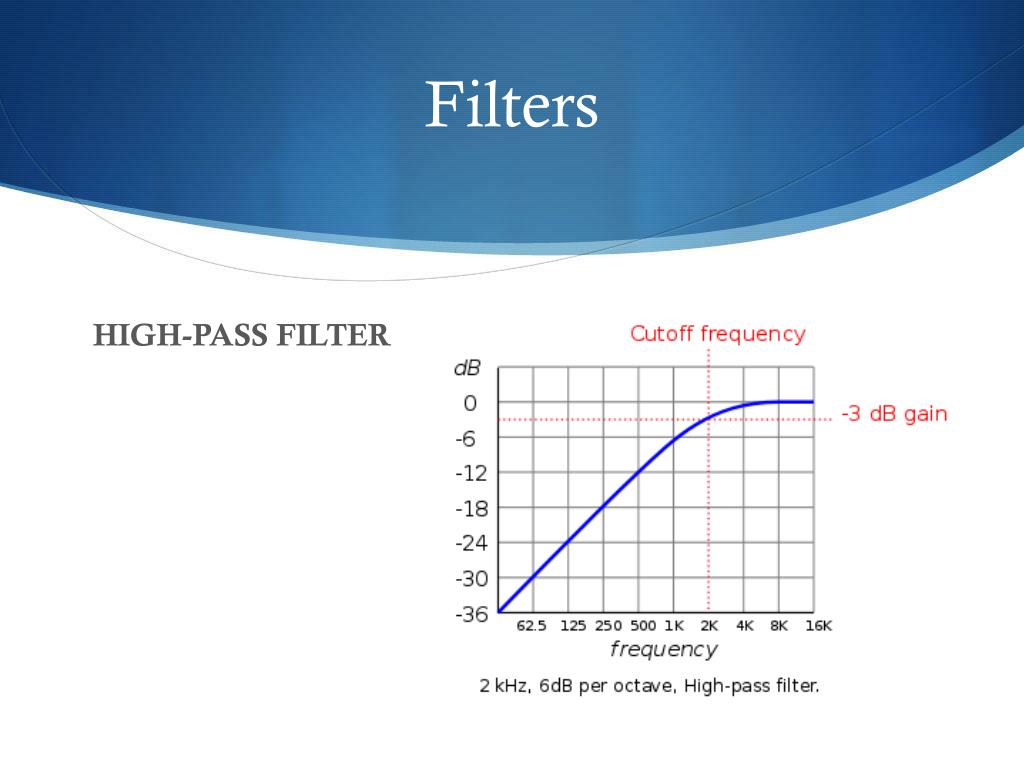 Filters

HIGH-PASS FILTER

Cutoff frequency

dB

0

-6

-12

-18

-24

-30

-36

-3 dB gain

62.5 125 250 500 1K 2K 4K 8K 16K

frequency

2 kHz, 6dB per octave, High-pass filter.